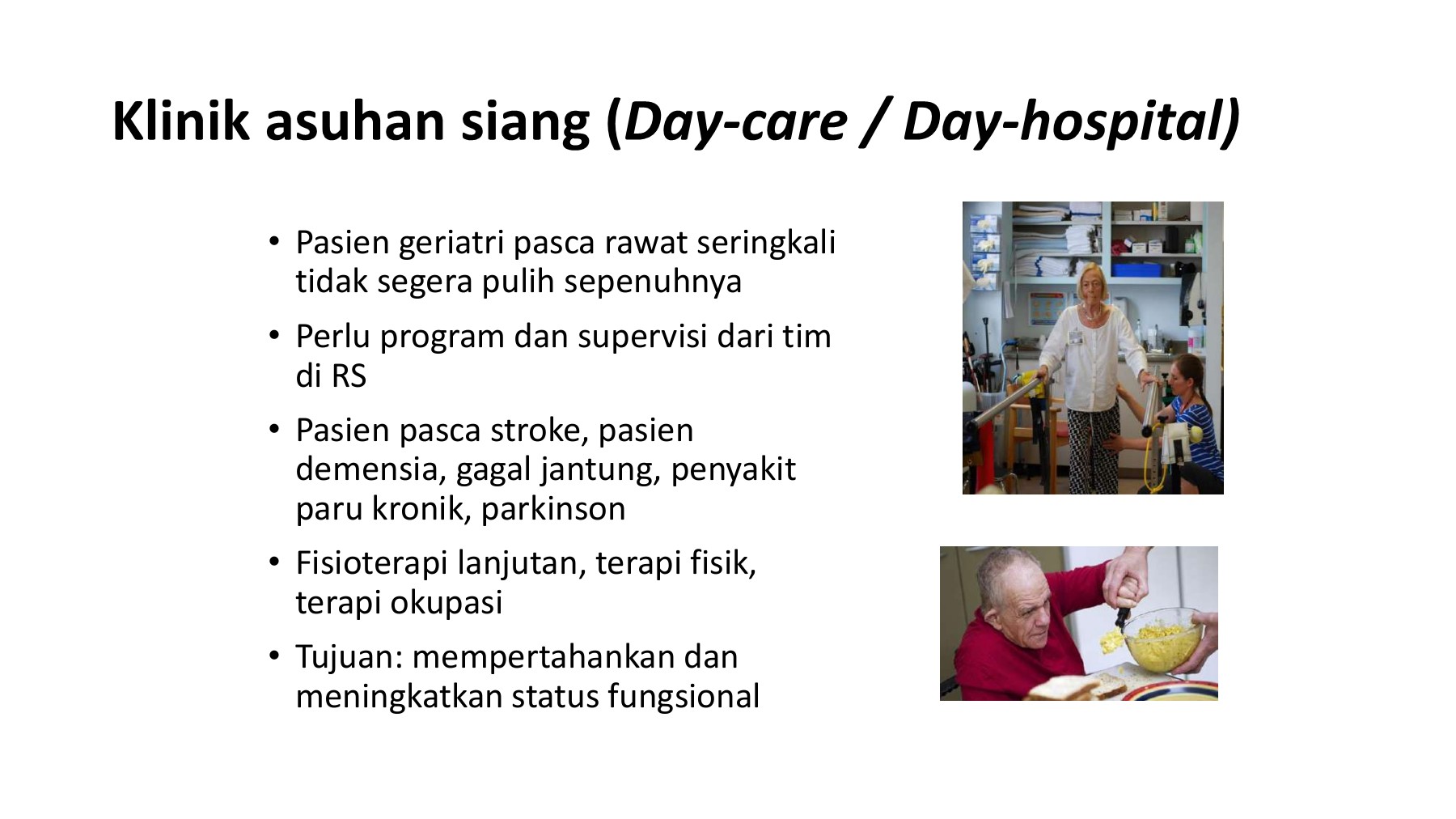 Klinik asuhan siang (Day-care / Day-hospital)

• Pasien geriatri pasca rawat seringkali tidak segera pulih sepenuhnya
• Perlu program dan supervisi dari tim di RS
• Pasien pasca stroke, pasien demensia, gagal jantung, penyakit paru kronik, parkinson
• Fisioterapi lanjutan, terapi fisik, terapi okupasi
• Tujuan: mempertahankan dan meningkatkan status fungsional